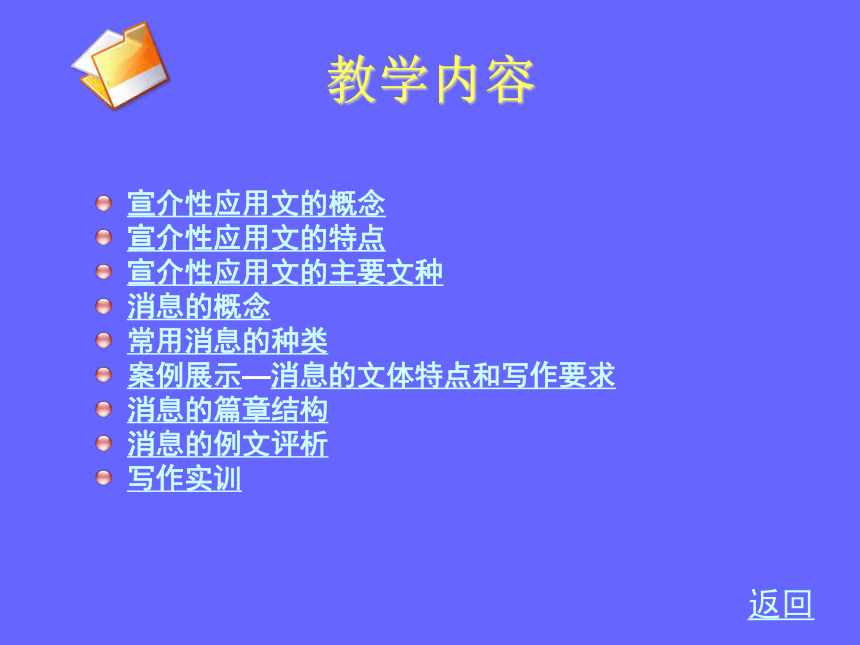 教学内容

宣介性应用文的概念
宣介性应用文的特点
宣介性应用文的主要文种
消息的概念
常用消息的种类
案例展示—消息的文体特点和写作要求
消息的篇章结构
消息的例文评析
写作实训

返回